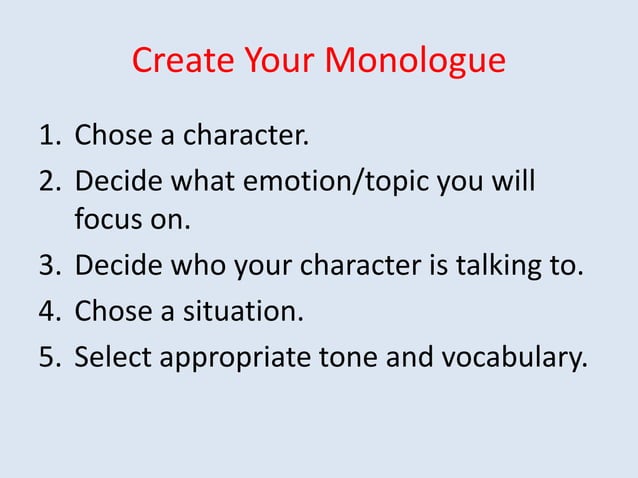 Create Your Monologue

1. Chose a character.
2. Decide what emotion/topic you will focus on.
3. Decide who your character is talking to.
4. Chose a situation.
5. Select appropriate tone and vocabulary.